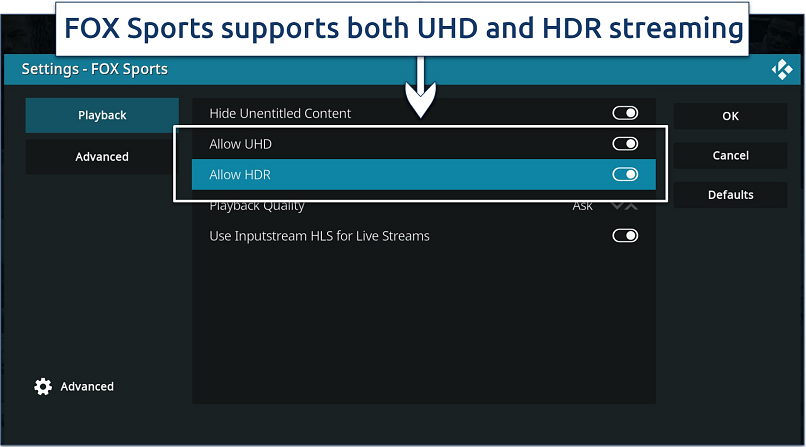 FOX Sports supports both UHD and HDR streaming

Settings - FOX Sports

Playback

Advanced

Hide Unentitled Content

Allow UHD

Allow HDR

Playback Quality

Ask

Use Inputstream HLS for Live Streams

OK

Cancel

Defaults

Advanced